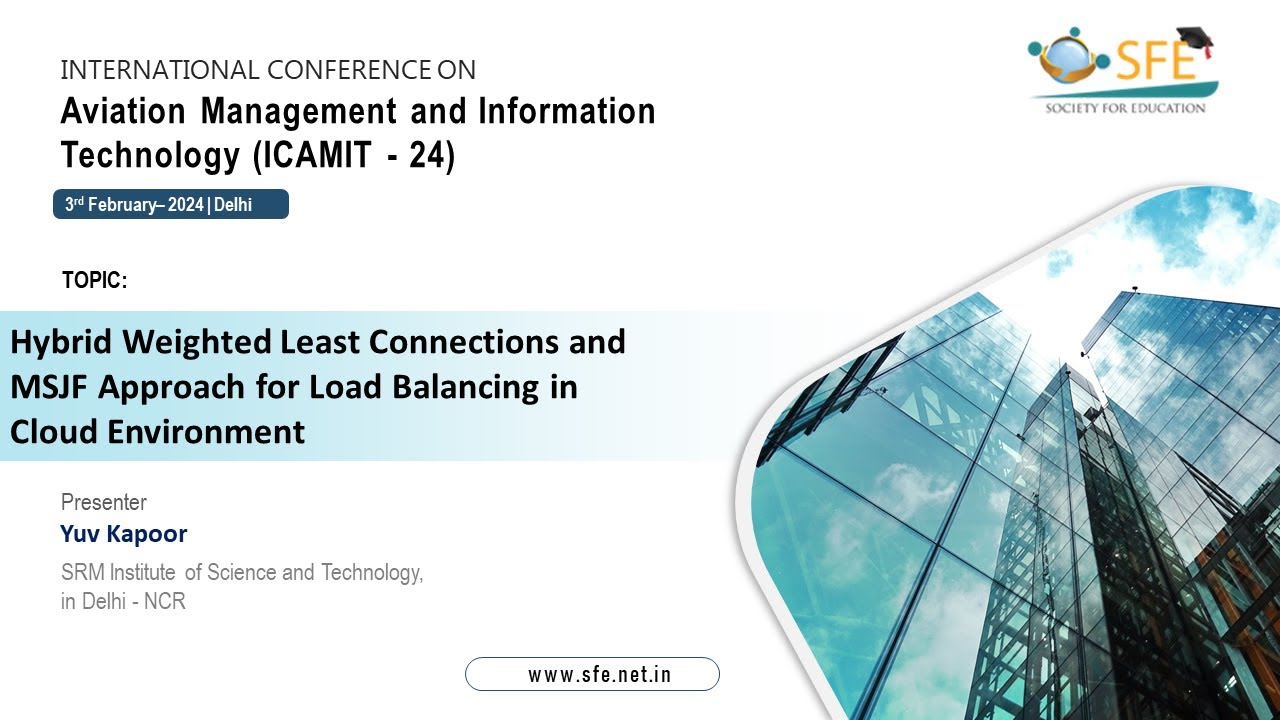 SFE
SOCIETY FOR EDUCATION

INTERNATIONAL CONFERENCE ON
Aviation Management and Information Technology (ICAMIT - 24)

3rd February– 2024 | Delhi

TOPIC:

Hybrid Weighted Least Connections and MSJF Approach for Load Balancing in Cloud Environment

Presenter
Yuv Kapoor
SRM Institute of Science and Technology, in Delhi - NCR

www.sfe.net.in